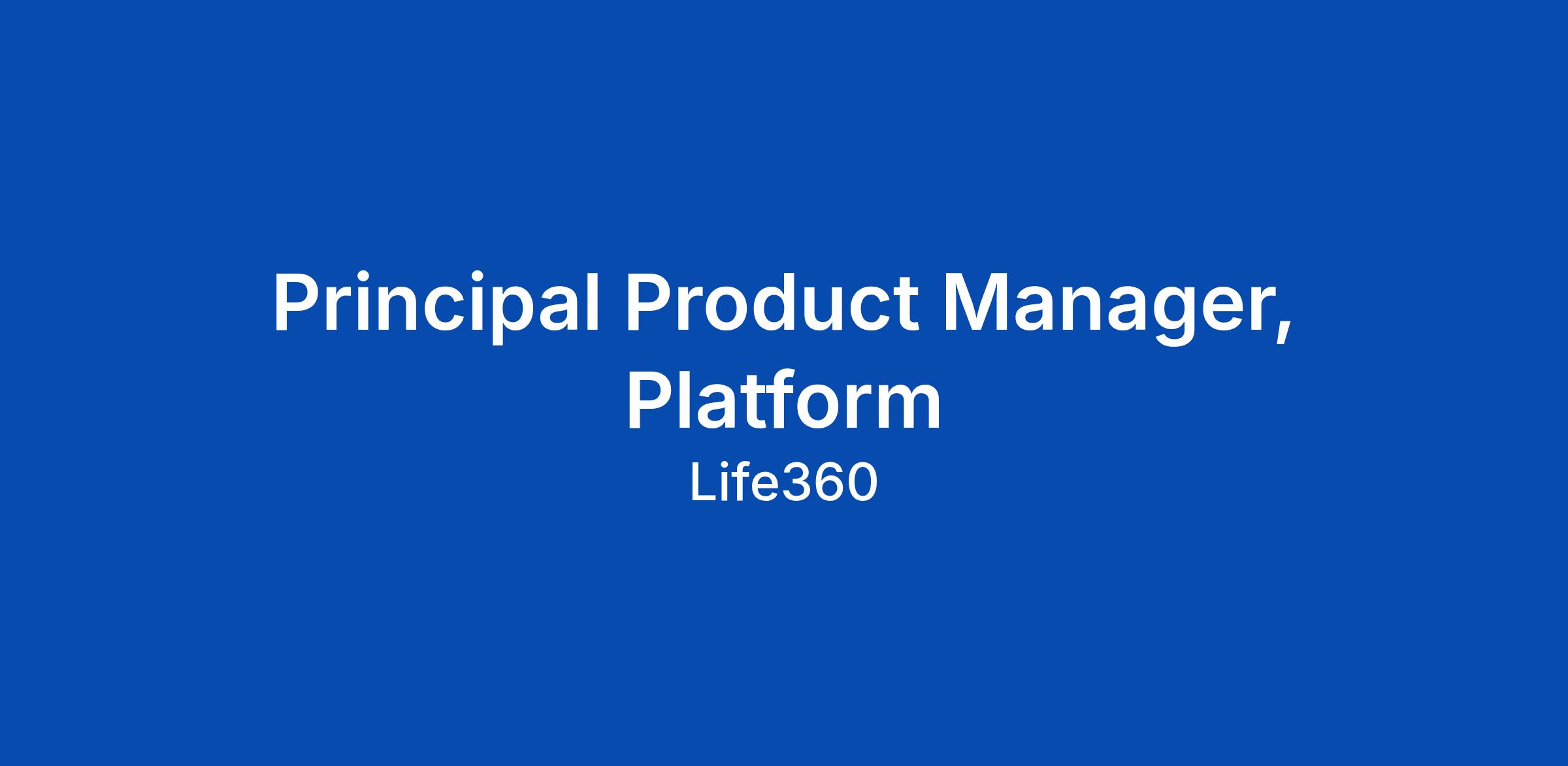 Principal Product Manager, Platform

Life360